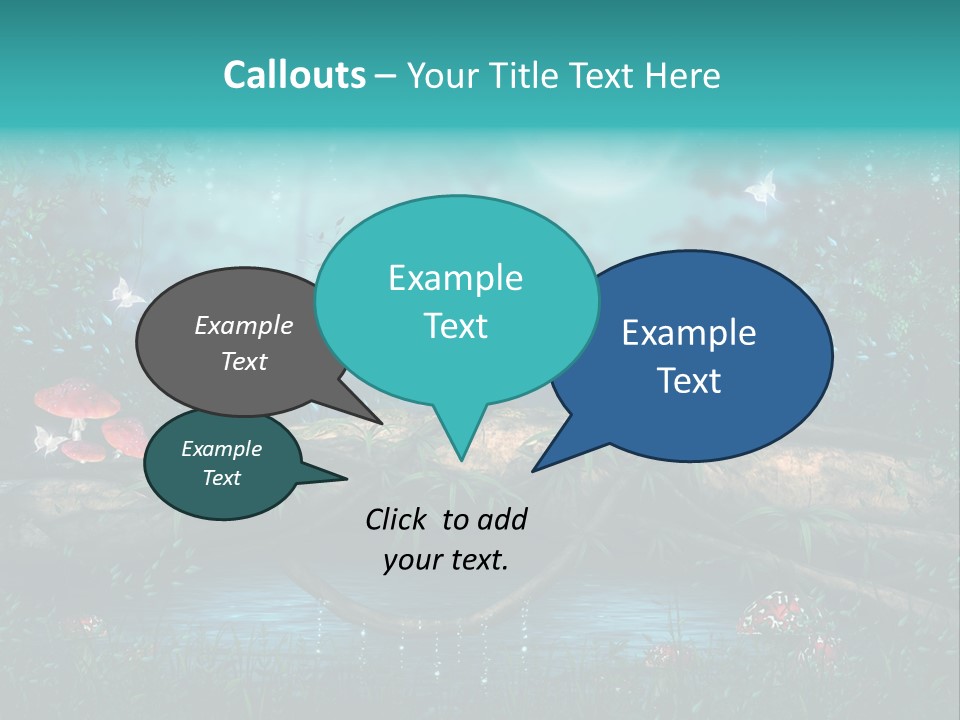 Callouts – Your Title Text Here

Example Text

Example Text

Example Text

Example Text

Click to add your text.